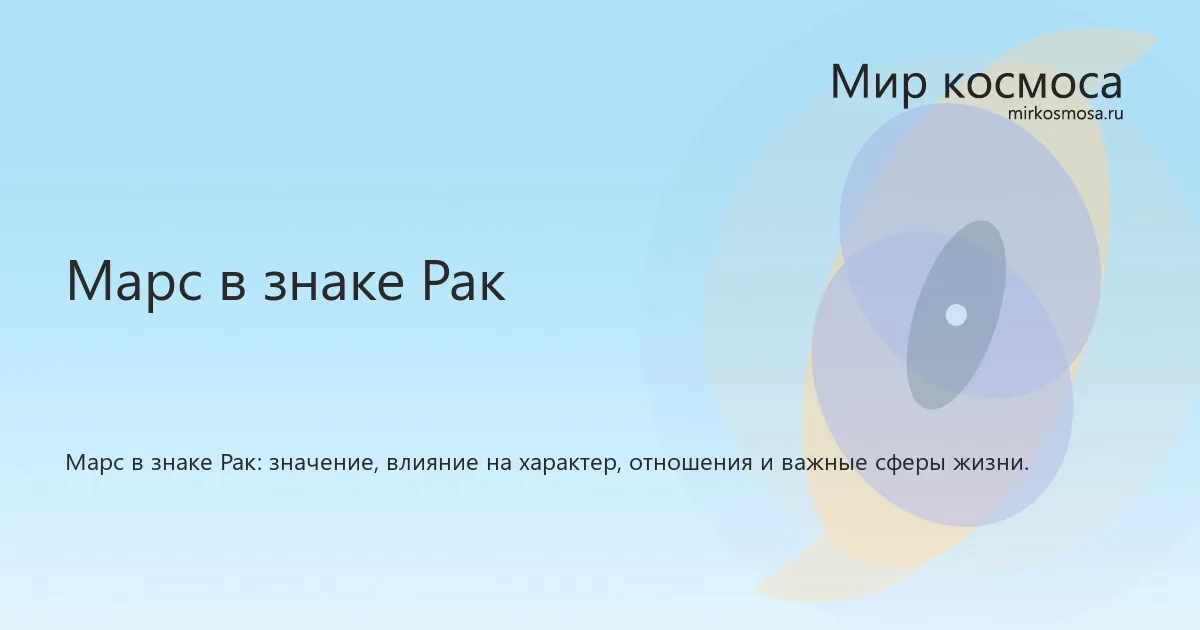 Мир космоса
mirkosmosa.ru

Марс в знаке Рак

Марс в знаке Рак: значение, влияние на характер, отношения и важные сферы жизни.